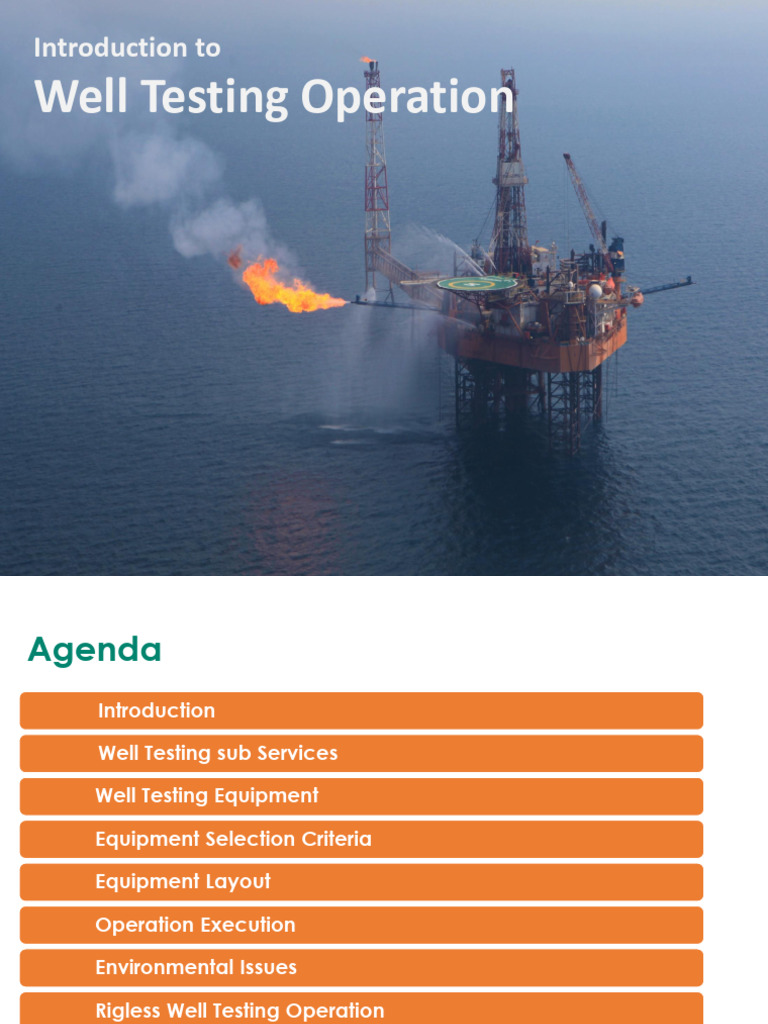 Introduction to
Well Testing Operation

Agenda

Introduction
Well Testing sub Services
Well Testing Equipment
Equipment Selection Criteria
Equipment Layout
Operation Execution
Environmental Issues
Rigless Well Testing Operation